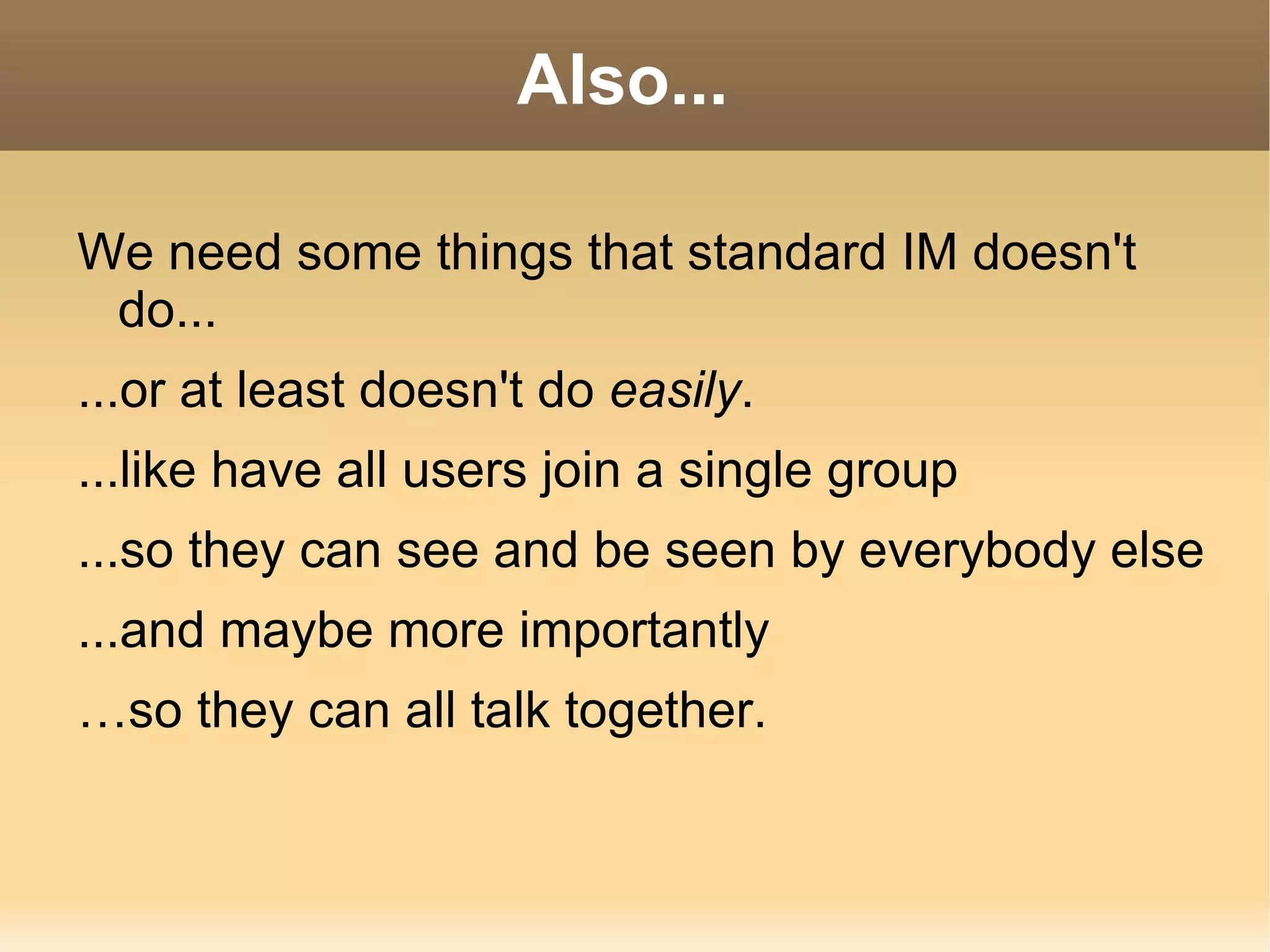 Also...

We need some things that standard IM doesn't do...

...or at least doesn't do easily.

...like have all users join a single group

...so they can see and be seen by everybody else

...and maybe more importantly

…so they can all talk together.